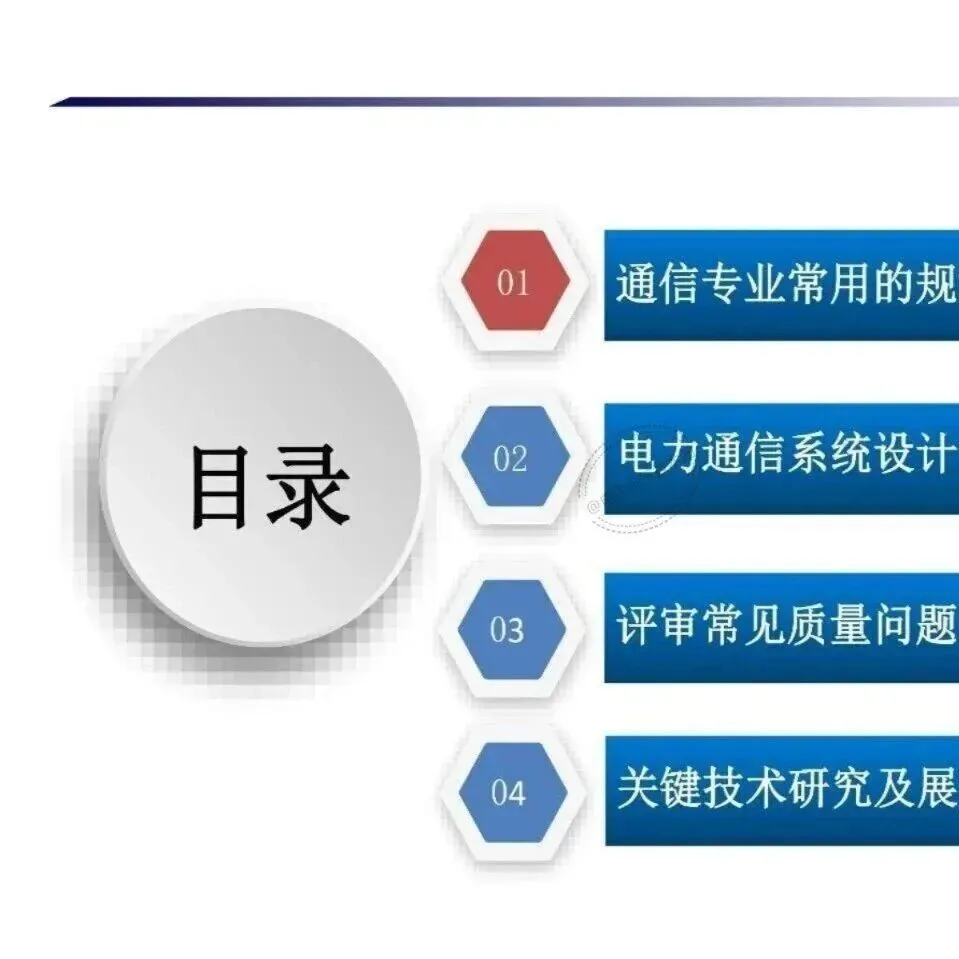 目录

01 通信专业常用的规

02 电力通信系统设计

03 评审常见质量问题

04 关键技术研究及展